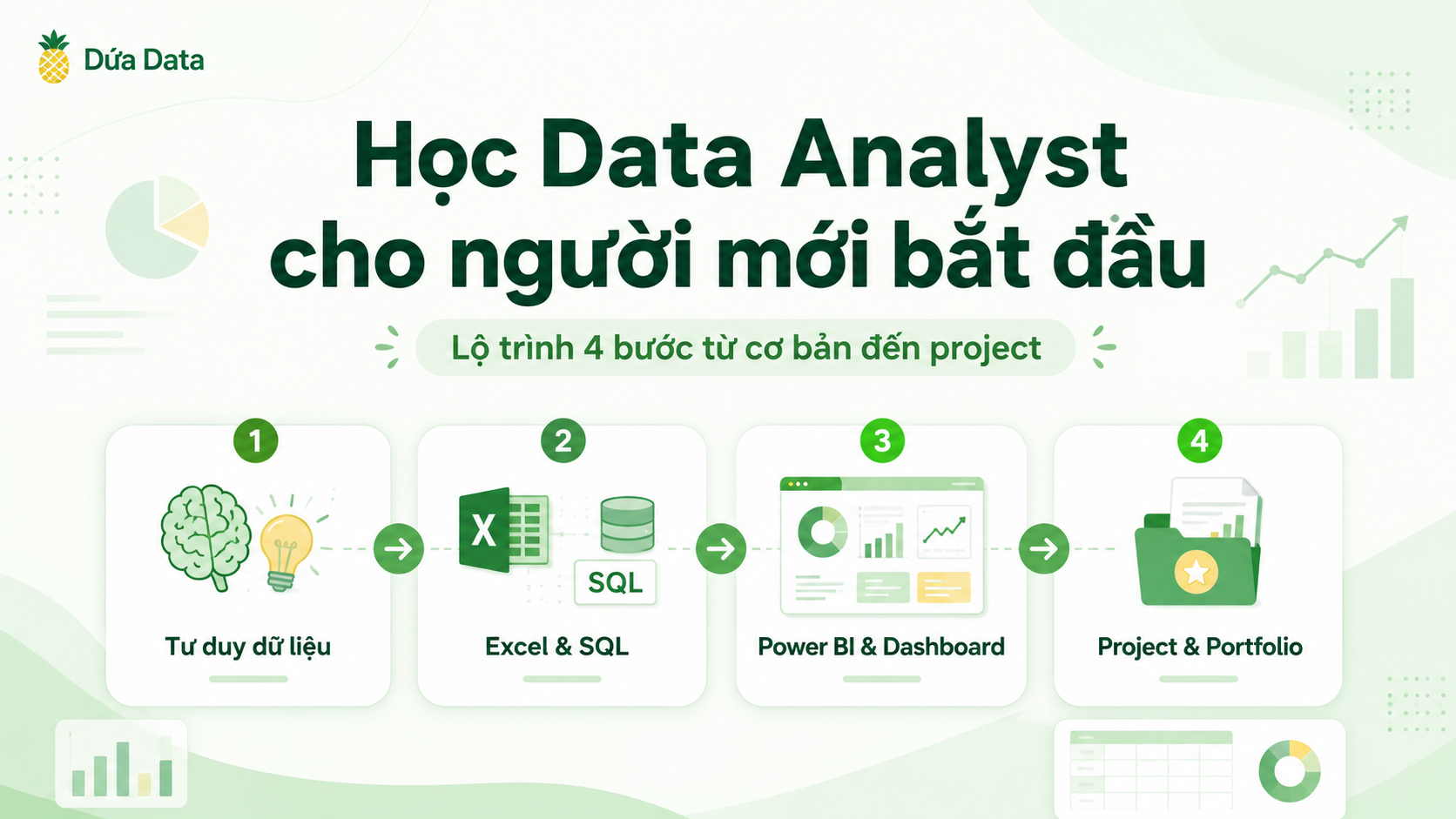 Dứa Data

Học Data Analyst cho người mới bắt đầu

Lộ trình 4 bước từ cơ bản đến project

1
Tư duy dữ liệu

2
X
SQL
Excel & SQL

3
Power BI & Dashboard

4
Project & Portfolio